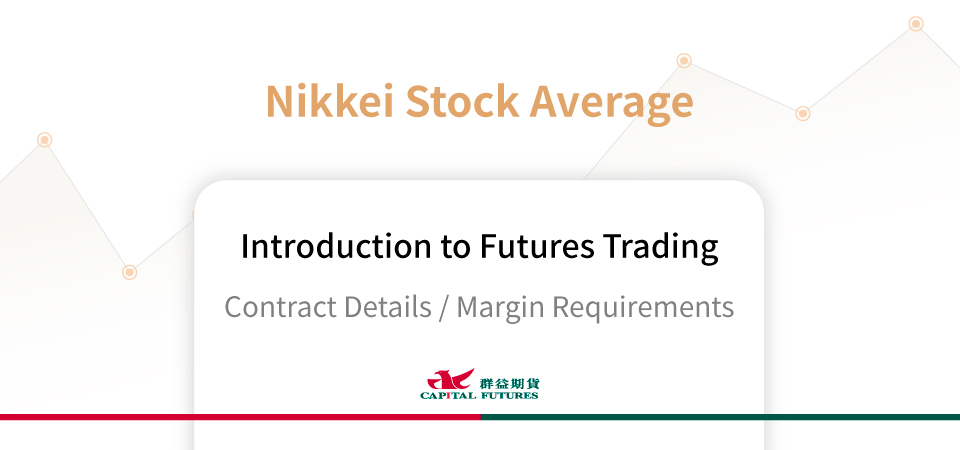 Nikkei Stock Average

Introduction to Futures Trading

Contract Details / Margin Requirements

群益期貨
CAPITAL FUTURES